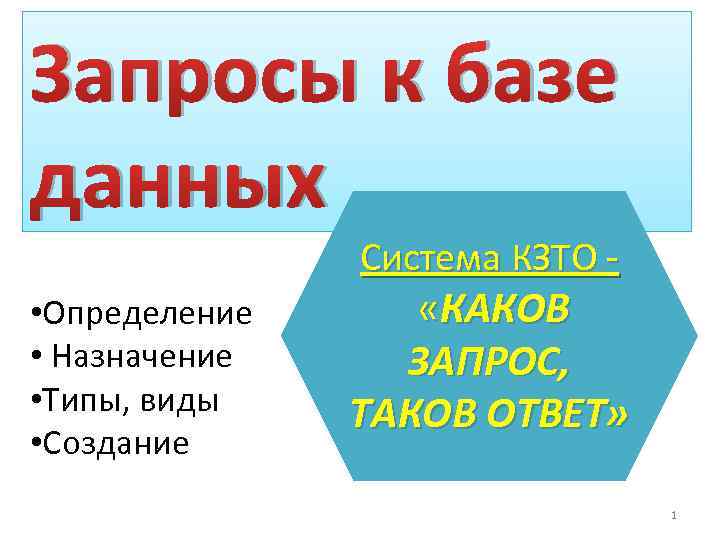 Запросы к базе данных

•Определение
• Назначение
•Типы, виды
•Создание

Система КЗТО - «КАКОВ ЗАПРОС, ТАКОВ ОТВЕТ»

1